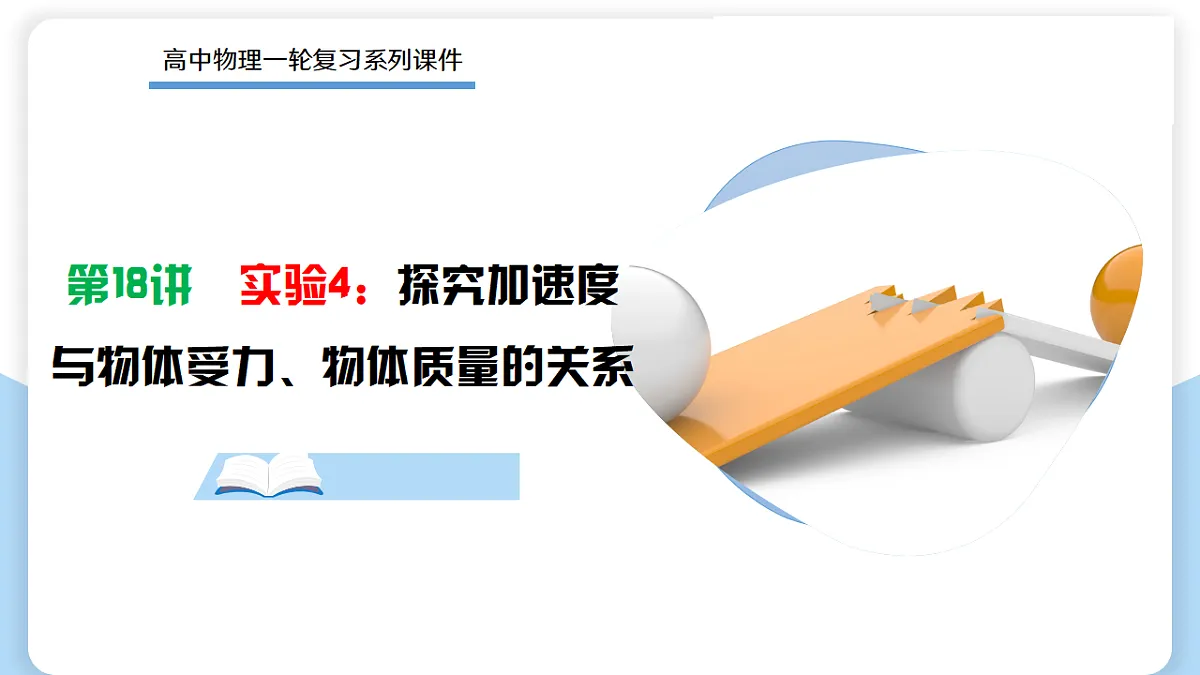 高中物理一轮复习系列课件

第18讲　实验4：探究加速度与物体受力、物体质量的关系